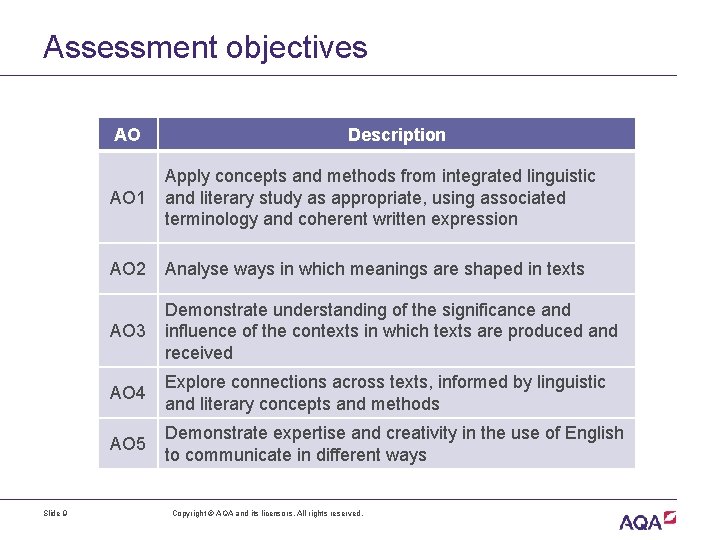 Assessment objectives

| AO | Description |
|---|---|
| AO1 | Apply concepts and methods from integrated linguistic and literary study as appropriate, using associated terminology and coherent written expression |
| AO2 | Analyse ways in which meanings are shaped in texts |
| AO3 | Demonstrate understanding of the significance and influence of the contexts in which texts are produced and received |
| AO4 | Explore connections across texts, informed by linguistic and literary concepts and methods |
| AO5 | Demonstrate expertise and creativity in the use of English to communicate in different ways |

Slide 9

Copyright © AQA and its licensors. All rights reserved.

AQA